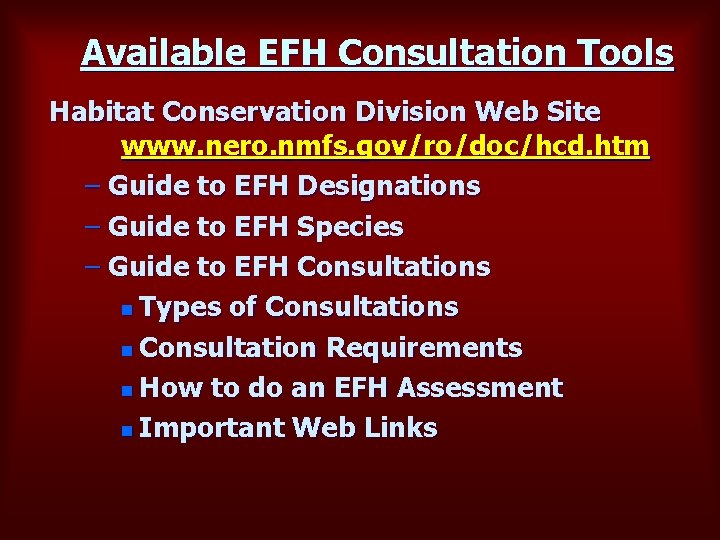 Available EFH Consultation Tools

Habitat Conservation Division Web Site
www.nero.nmfs.gov/ro/doc/hcd.htm

– Guide to EFH Designations
– Guide to EFH Species
– Guide to EFH Consultations
▪ Types of Consultations
▪ Consultation Requirements
▪ How to do an EFH Assessment
▪ Important Web Links